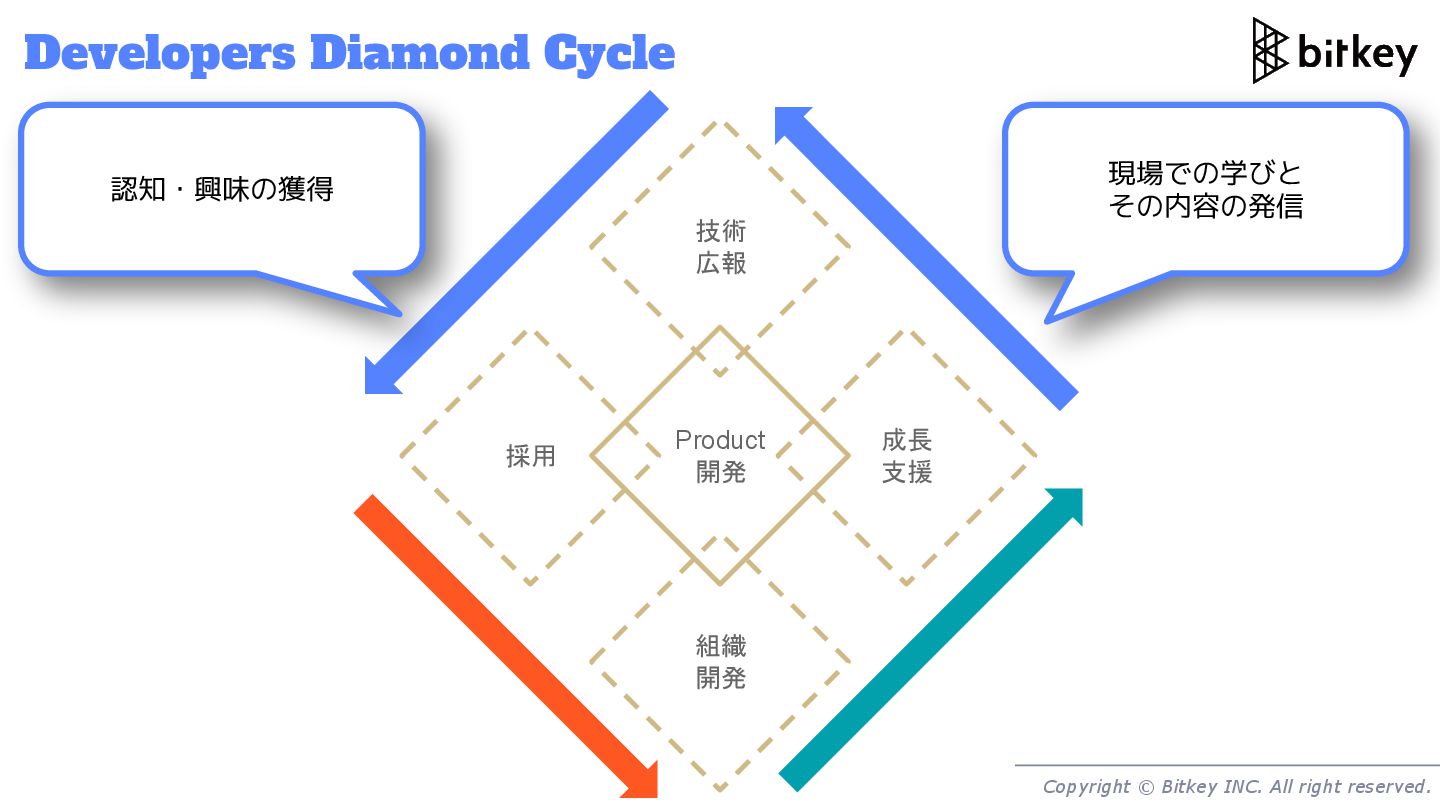 Developers Diamond Cycle

bitkey

認知・興味の獲得

現場での学びと
その内容の発信

技術
広報

採用

Product
開発

成長
支援

組織
開発

Copyright © Bitkey INC. All right reserved.